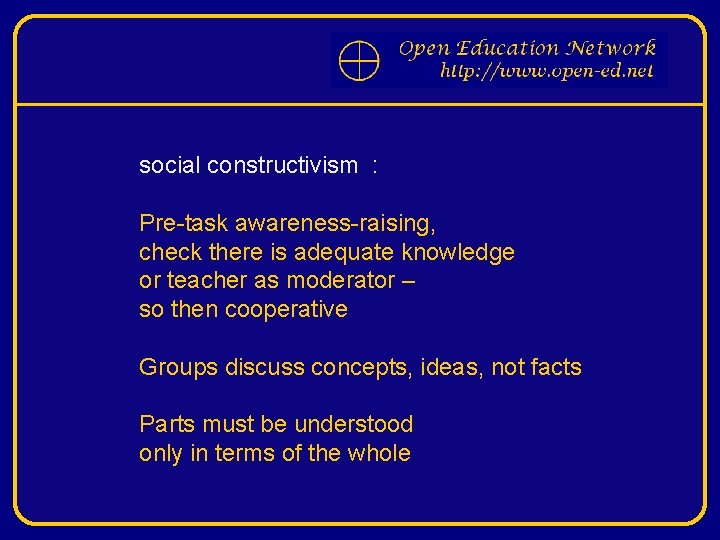 Open Education Network
http://www.open-ed.net

social constructivism :

Pre-task awareness-raising,
check there is adequate knowledge
or teacher as moderator –
so then cooperative

Groups discuss concepts, ideas, not facts

Parts must be understood
only in terms of the whole